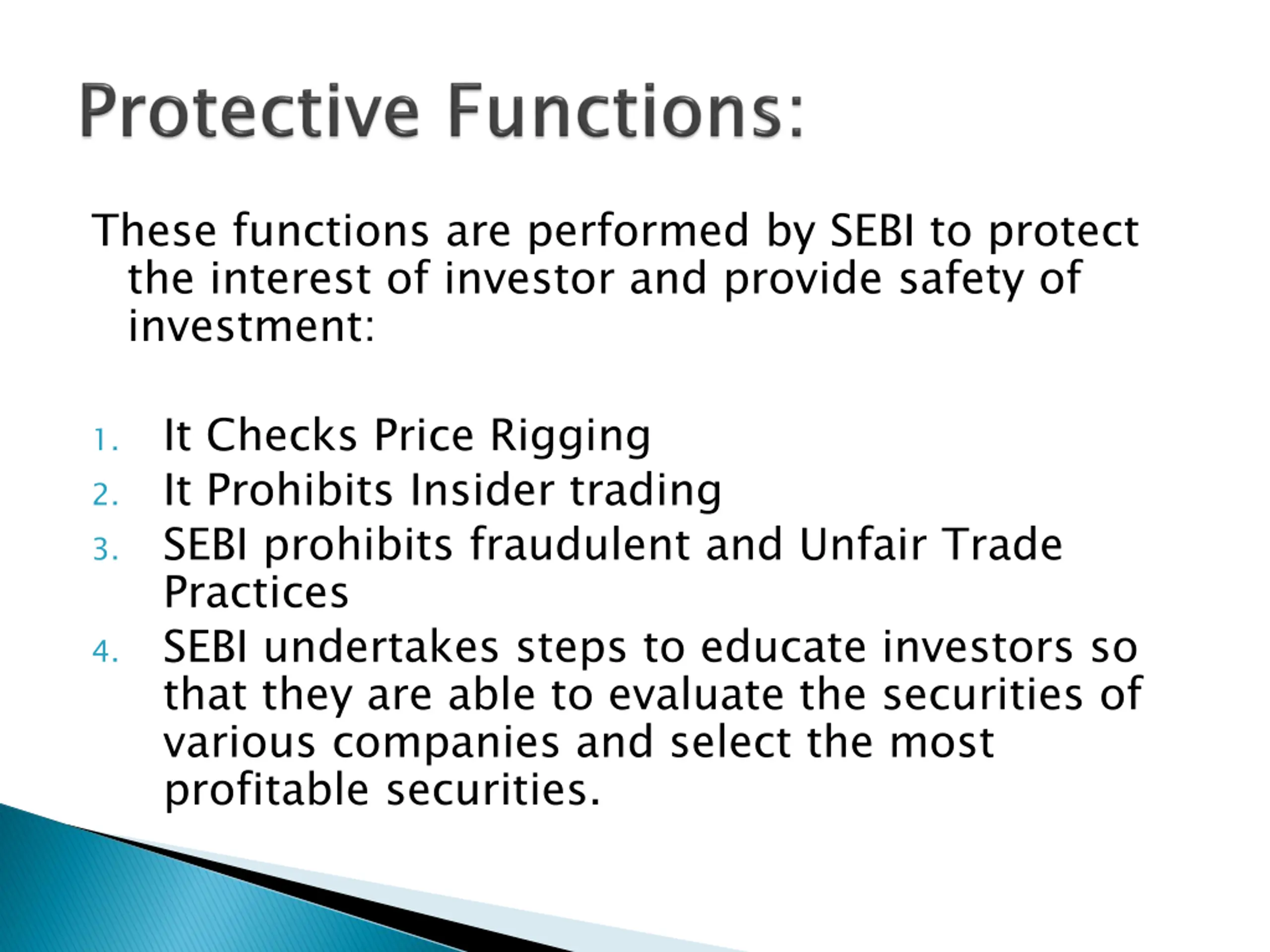 Protective Functions:

These functions are performed by SEBI to protect the interest of investor and provide safety of investment:

1. It Checks Price Rigging
2. It Prohibits Insider trading
3. SEBI prohibits fraudulent and Unfair Trade Practices
4. SEBI undertakes steps to educate investors so that they are able to evaluate the securities of various companies and select the most profitable securities.